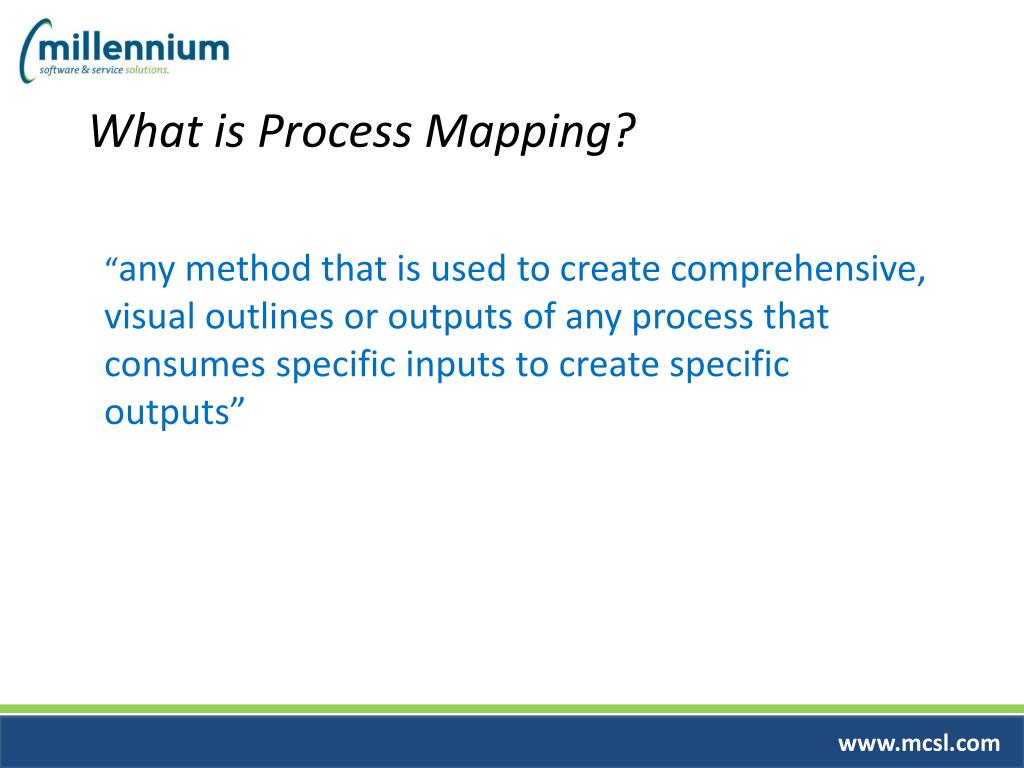 millennium
software & service solutions.

What is Process Mapping?

“any method that is used to create comprehensive, visual outlines or outputs of any process that consumes specific inputs to create specific outputs”

www.mcsl.com